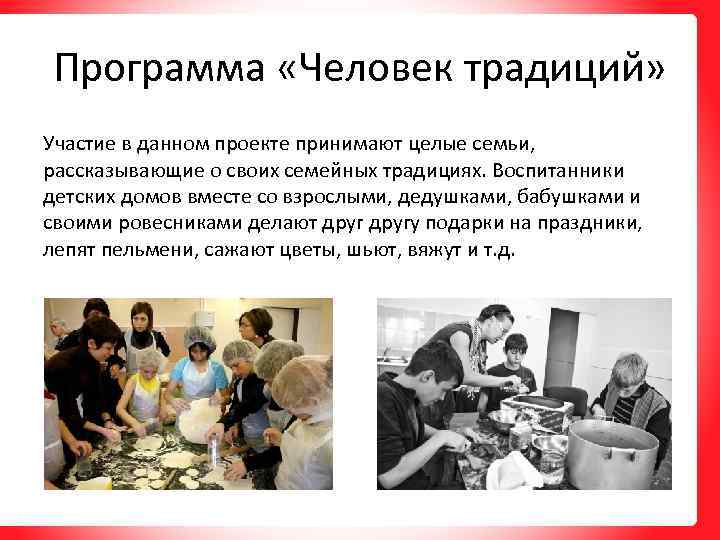 Программа «Человек традиций»

Участие в данном проекте принимают целые семьи, рассказывающие о своих семейных традициях. Воспитанники детских домов вместе со взрослыми, дедушками, бабушками и своими ровесниками делают друг другу подарки на праздники, лепят пельмени, сажают цветы, шьют, вяжут и т.д.